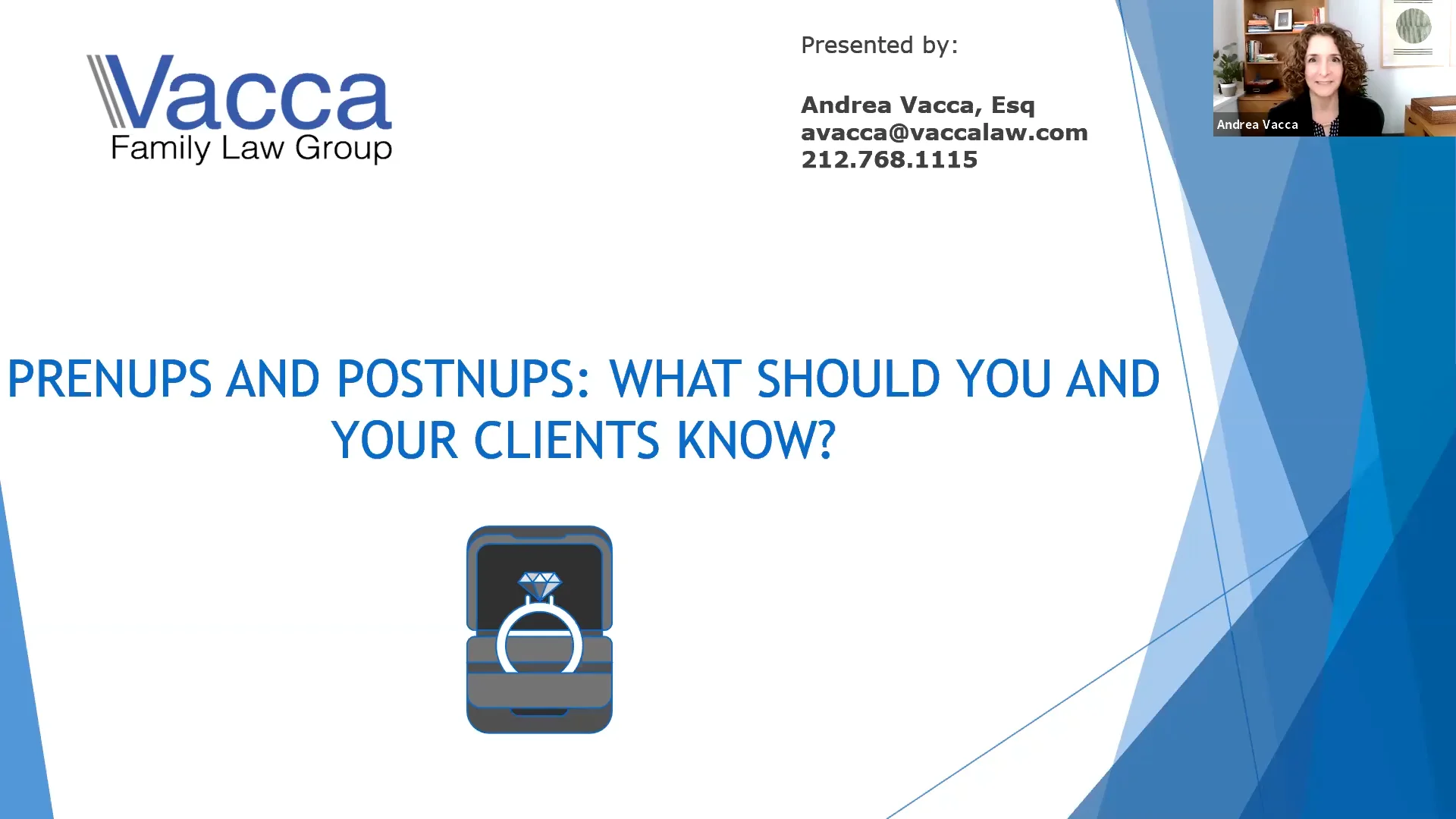 Vacca
Family Law Group

Presented by:

Andrea Vacca, Esq
avacca@vaccalaw.com
212.768.1115

Andrea Vacca

PRENUPS AND POSTNUPS: WHAT SHOULD YOU AND YOUR CLIENTS KNOW?